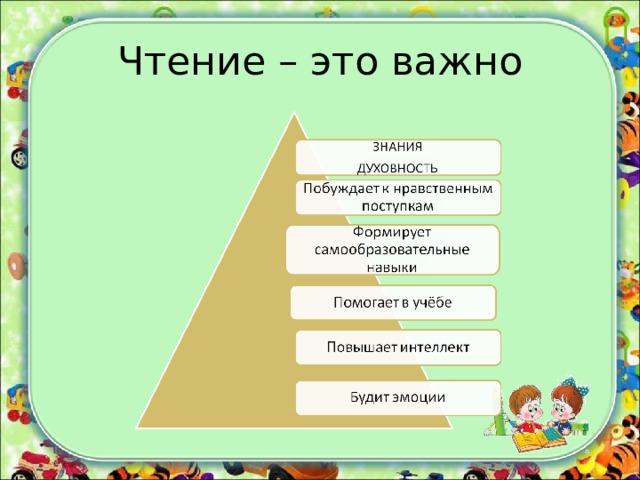 Чтение – это важно

ЗНАНИЯ
ДУХОВНОСТЬ

Побуждает к нравственным поступкам

Формирует самообразовательные навыки

Помогает в учёбе

Повышает интеллект

Будит эмоции